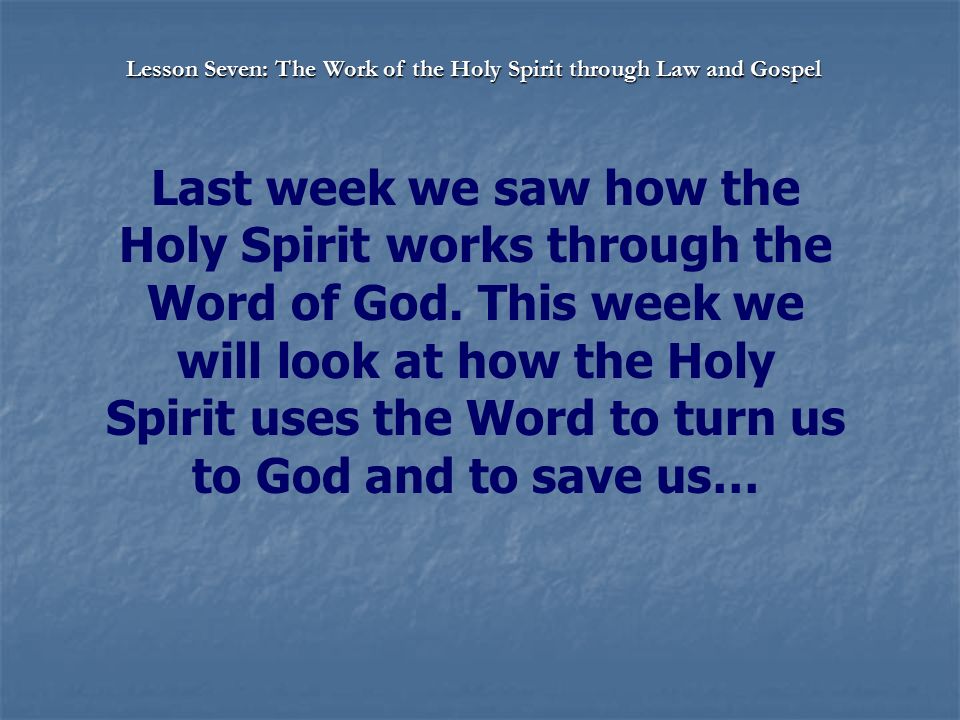 Lesson Seven: The Work of the Holy Spirit through Law and Gospel

Last week we saw how the Holy Spirit works through the Word of God. This week we will look at how the Holy Spirit uses the Word to turn us to God and to save us…